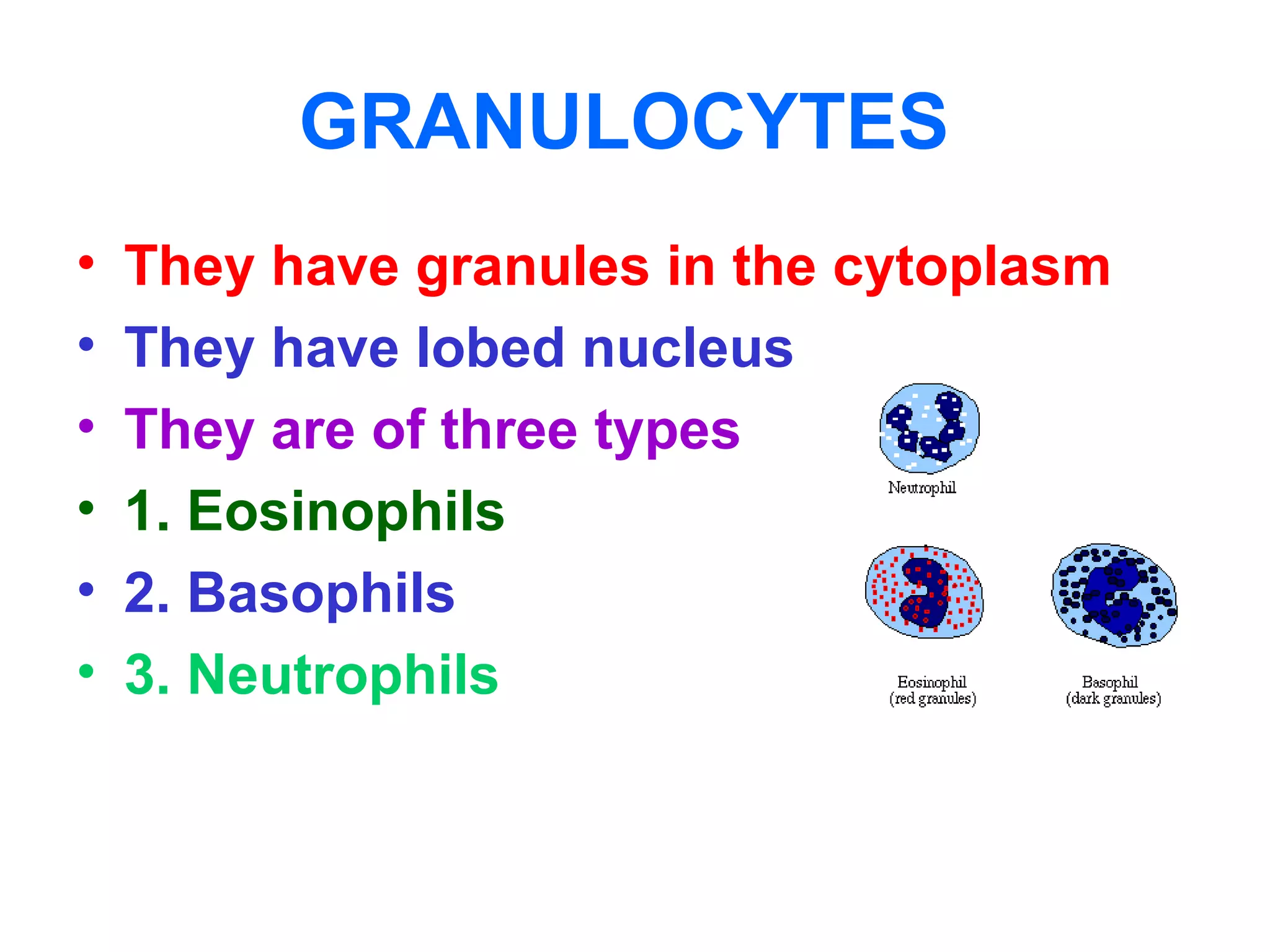 GRANULOCYTES

• They have granules in the cytoplasm
• They have lobed nucleus
• They are of three types
• 1. Eosinophils
• 2. Basophils
• 3. Neutrophils

Neutrophil

Eosinophil (red granules)

Basophil (dark granules)